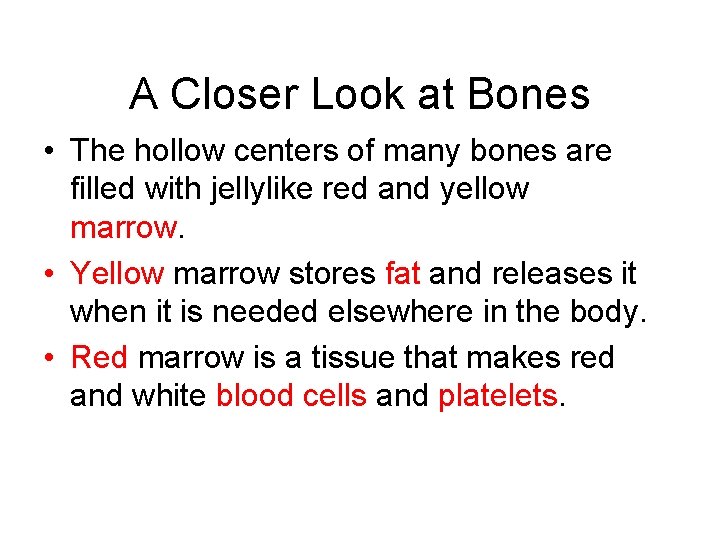 A Closer Look at Bones

• The hollow centers of many bones are filled with jellylike red and yellow marrow.

• Yellow marrow stores fat and releases it when it is needed elsewhere in the body.

• Red marrow is a tissue that makes red and white blood cells and platelets.